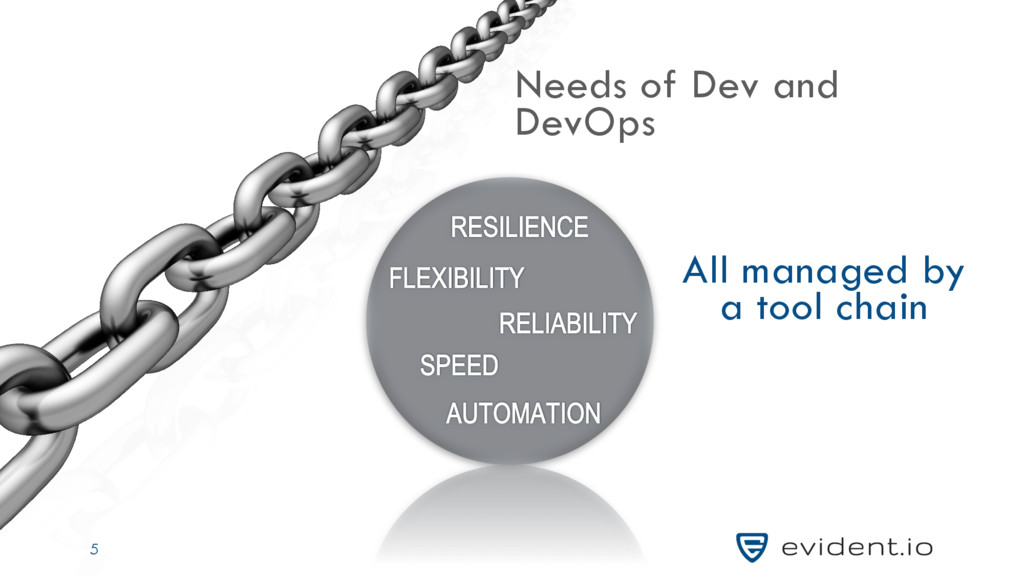 Needs of Dev and DevOps

RESILIENCE

FLEXIBILITY

RELIABILITY

SPEED

AUTOMATION

All managed by a tool chain

5

evident.io